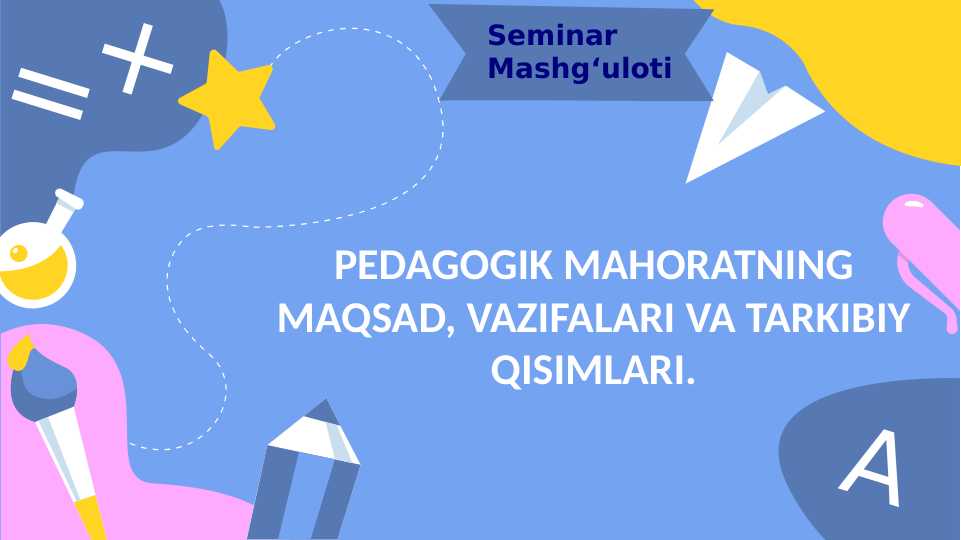 Seminar Mashg‘uloti

PEDAGOGIK MAHORATNING MAQSAD, VAZIFALARI VA TARKIBIY QISIMLARI.

A